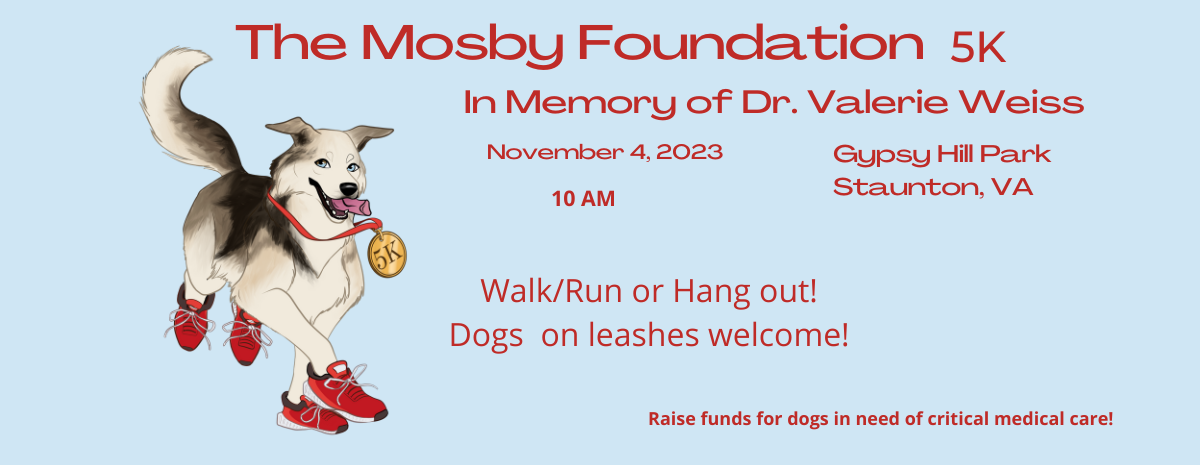 The Mosby Foundation 5K

In Memory of Dr. Valerie Weiss

November 4, 2023

10 AM

Gypsy Hill Park
Staunton, VA

5K

Walk/Run or Hang out!
Dogs on leashes welcome!

Raise funds for dogs in need of critical medical care!